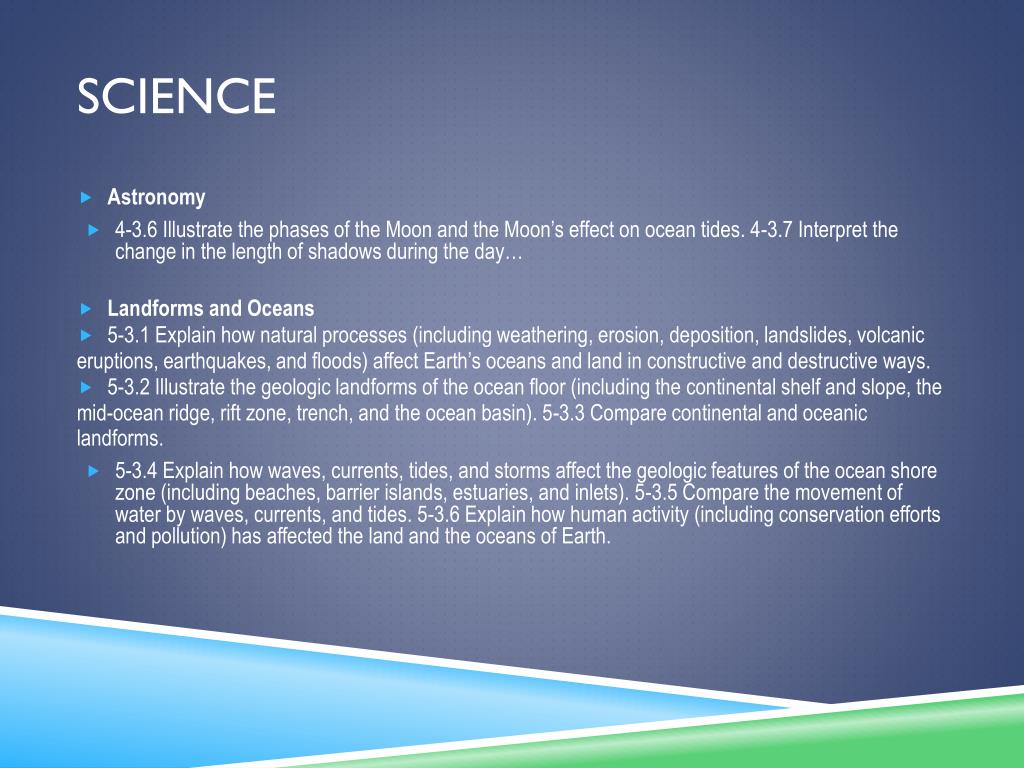 SCIENCE

Astronomy

4-3.6 Illustrate the phases of the Moon and the Moon’s effect on ocean tides. 4-3.7 Interpret the change in the length of shadows during the day…

Landforms and Oceans

5-3.1 Explain how natural processes (including weathering, erosion, deposition, landslides, volcanic eruptions, earthquakes, and floods) affect Earth’s oceans and land in constructive and destructive ways.

5-3.2 Illustrate the geologic landforms of the ocean floor (including the continental shelf and slope, the mid-ocean ridge, rift zone, trench, and the ocean basin). 5-3.3 Compare continental and oceanic landforms.

5-3.4 Explain how waves, currents, tides, and storms affect the geologic features of the ocean shore zone (including beaches, barrier islands, estuaries, and inlets). 5-3.5 Compare the movement of water by waves, currents, and tides. 5-3.6 Explain how human activity (including conservation efforts and pollution) has affected the land and the oceans of Earth.